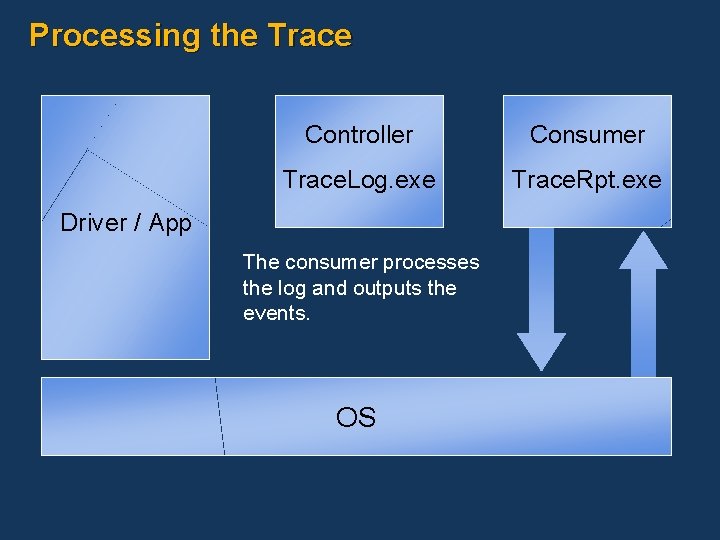 Processing the Trace

Driver / App

Controller

TraceLog.exe

Consumer

TraceRpt.exe

The consumer processes the log and outputs the events.

OS